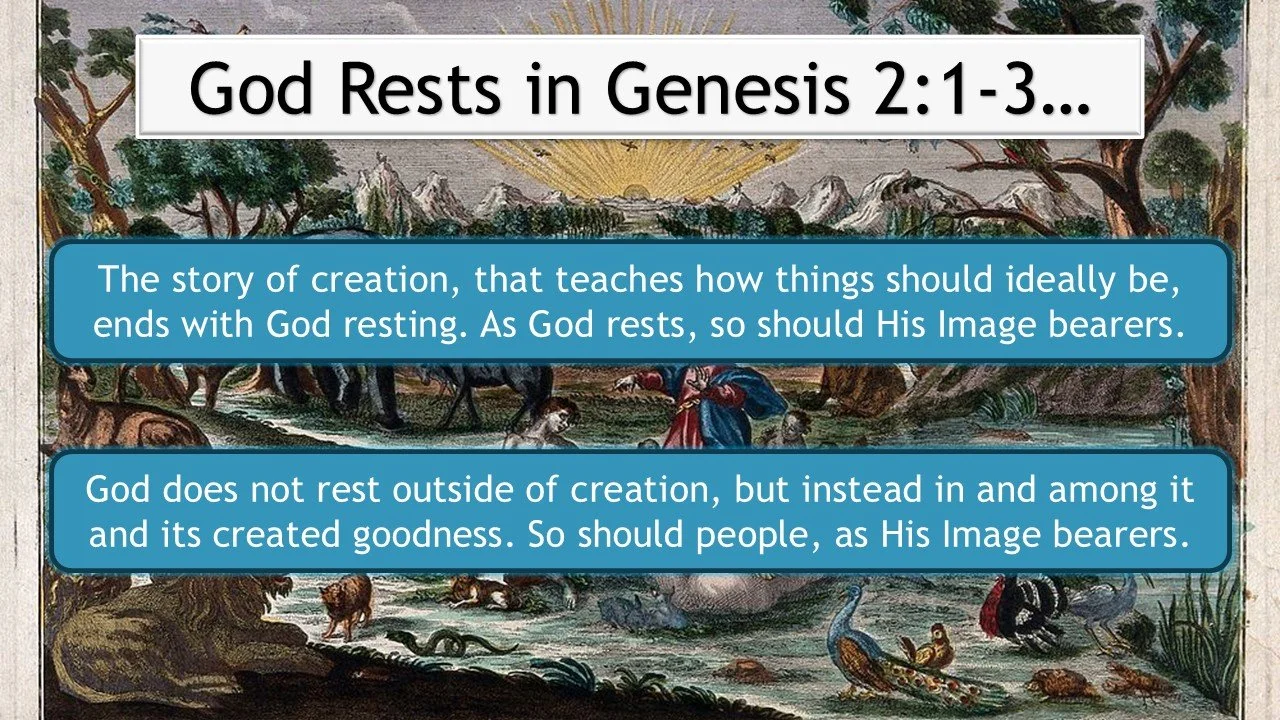 God Rests in Genesis 2:1-3…

The story of creation, that teaches how things should ideally be, ends with God resting. As God rests, so should His Image bearers.

God does not rest outside of creation, but instead in and among it and its created goodness. So should people, as His Image bearers.